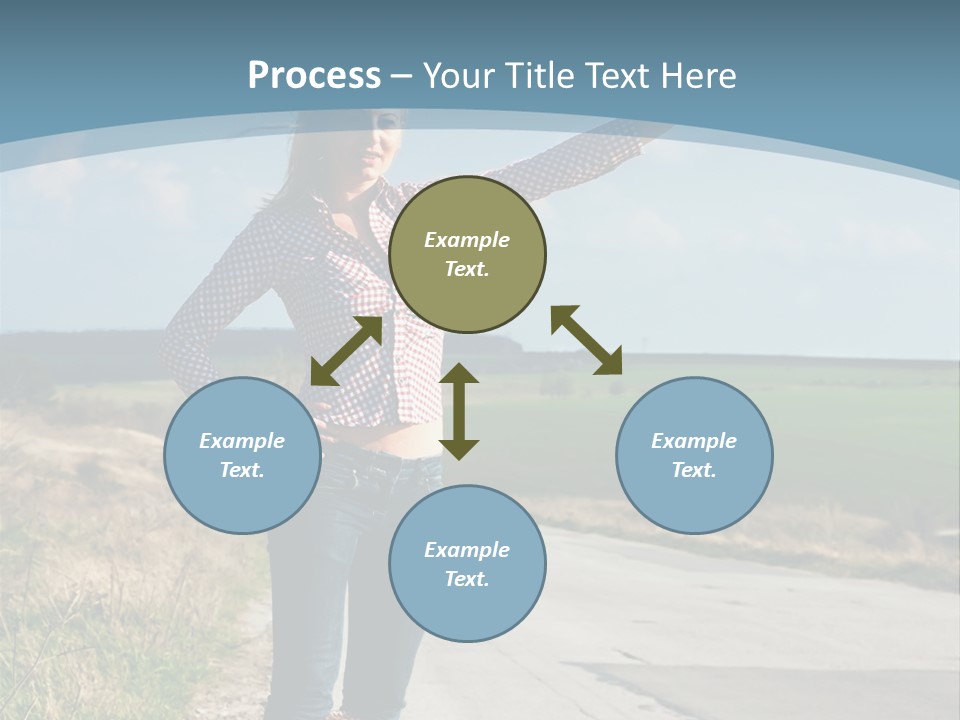 Process – Your Title Text Here

Example Text.

Example Text.

Example Text.

Example Text.